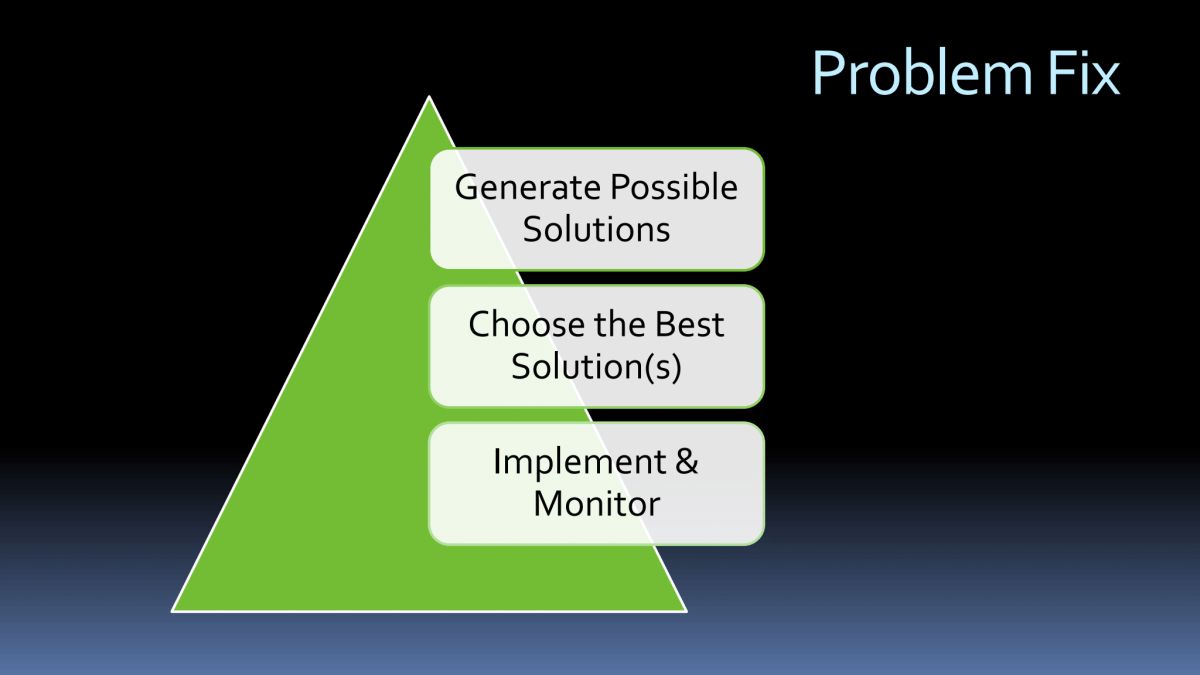 Problem Fix

Generate Possible Solutions

Choose the Best Solution(s)

Implement & Monitor